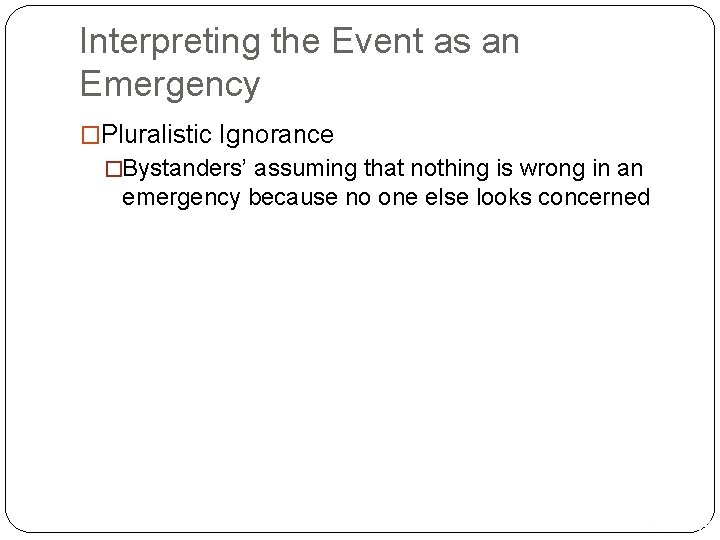 Interpreting the Event as an Emergency

□Pluralistic Ignorance

□Bystanders' assuming that nothing is wrong in an emergency because no one else looks concerned